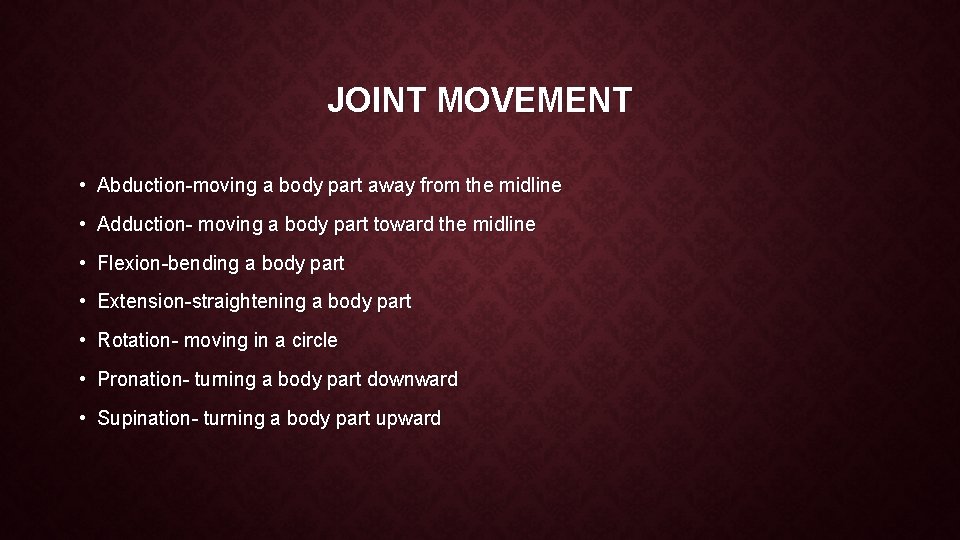 JOINT MOVEMENT

• Abduction-moving a body part away from the midline
• Adduction- moving a body part toward the midline
• Flexion-bending a body part
• Extension-straightening a body part
• Rotation- moving in a circle
• Pronation- turning a body part downward
• Supination- turning a body part upward